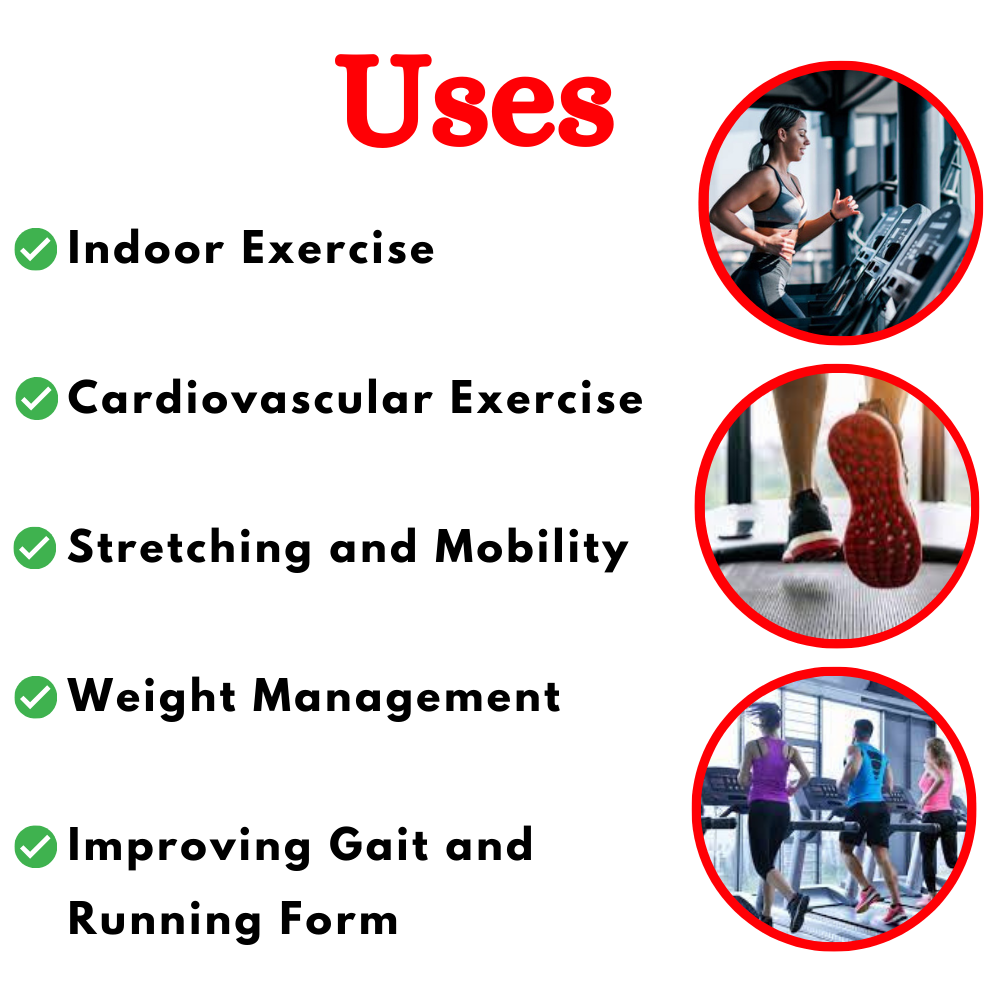 Uses

Indoor Exercise

Cardiovascular Exercise

Stretching and Mobility

Weight Management

Improving Gait and Running Form